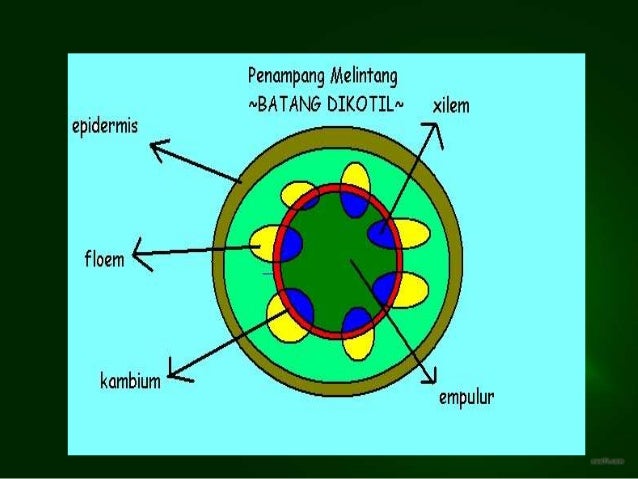 Penampang Melintang
~BATANG DIKOTIL~

epidermis

xilem

floem

kambium

empulur